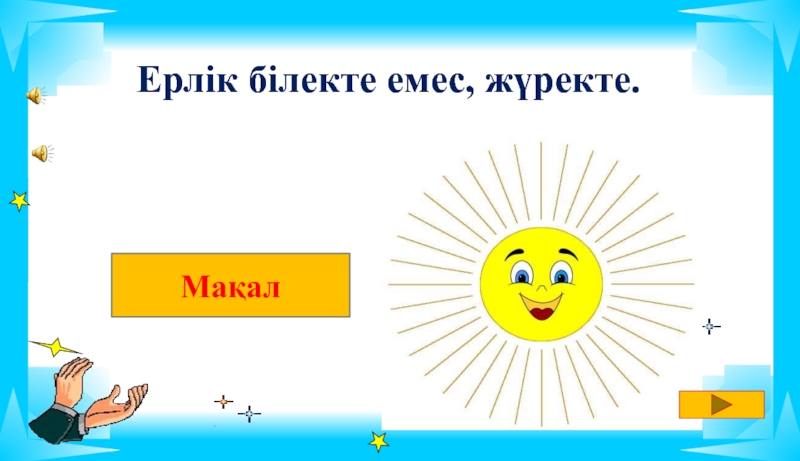 Ерлік білекте емес, жүректе.

Мақал